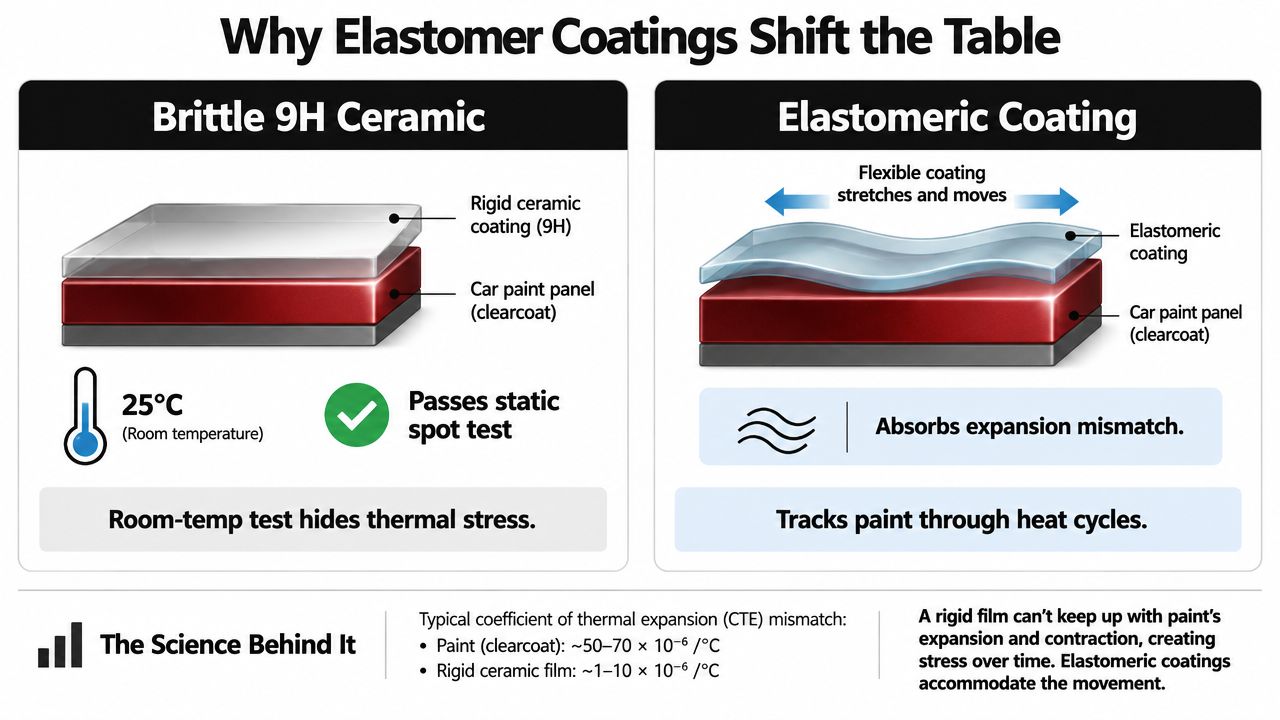 Why Elastomer Coatings Shift the Table

Brittle 9H Ceramic

Rigid ceramic coating (9H)

Car paint panel (clearcoat)

25°C
(Room temperature)

Passes static spot test

Room-temp test hides thermal stress.

Elastomeric Coating

Flexible coating stretches and moves

Elastomeric coating

Car paint panel (clearcoat)

Absorbs expansion mismatch.

Tracks paint through heat cycles.

The Science Behind It

Typical coefficient of thermal expansion (CTE) mismatch:
• Paint (clearcoat): ~50–70 × $10^{-6}$ /°C
• Rigid ceramic film: ~1–10 × $10^{-6}$ /°C

A rigid film can't keep up with paint's expansion and contraction, creating stress over time. Elastomeric coatings accommodate the movement.